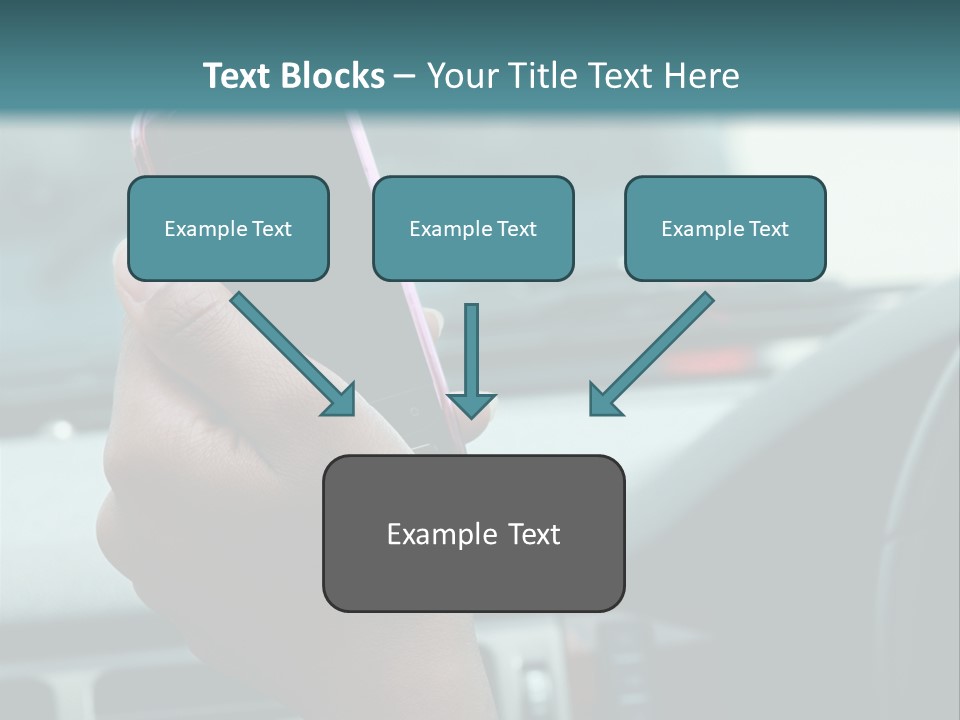 Text Blocks – Your Title Text Here

Example Text

Example Text

Example Text

Example Text